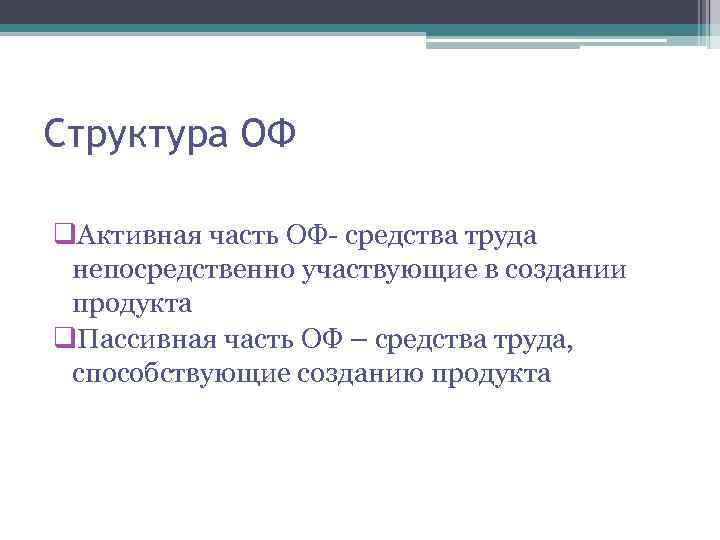 Структура ОФ

❑Активная часть ОФ- средства труда непосредственно участвующие в создании продукта

❑Пассивная часть ОФ – средства труда, способствующие созданию продукта